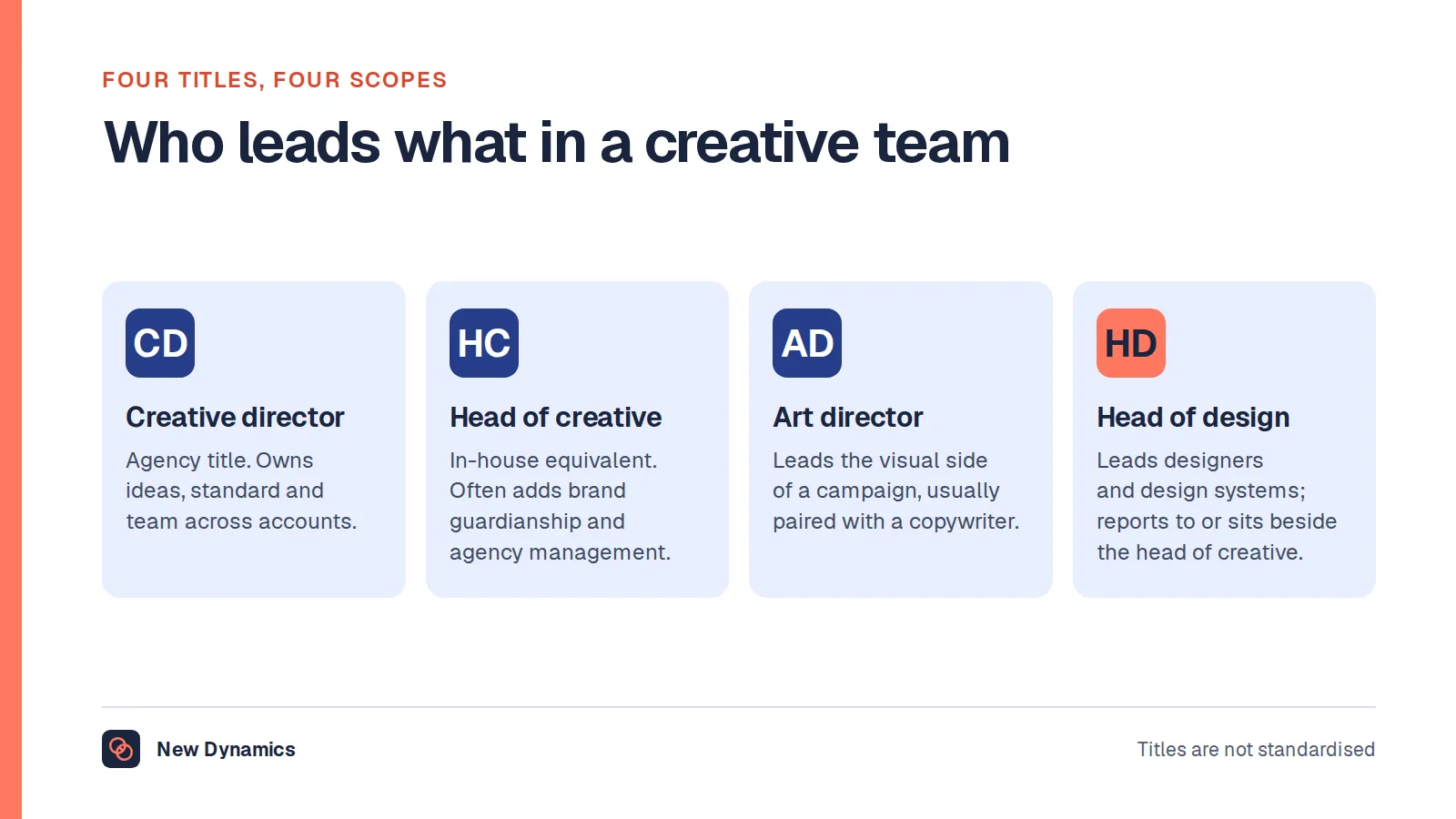 FOUR TITLES, FOUR SCOPES

Who leads what in a creative team

CD

Creative director

Agency title. Owns ideas, standard and team across accounts.

HC

Head of creative

In-house equivalent. Often adds brand guardianship and agency management.

AD

Art director

Leads the visual side of a campaign, usually paired with a copywriter.

HD

Head of design

Leads designers and design systems; reports to or sits beside the head of creative.

New Dynamics

Titles are not standardised